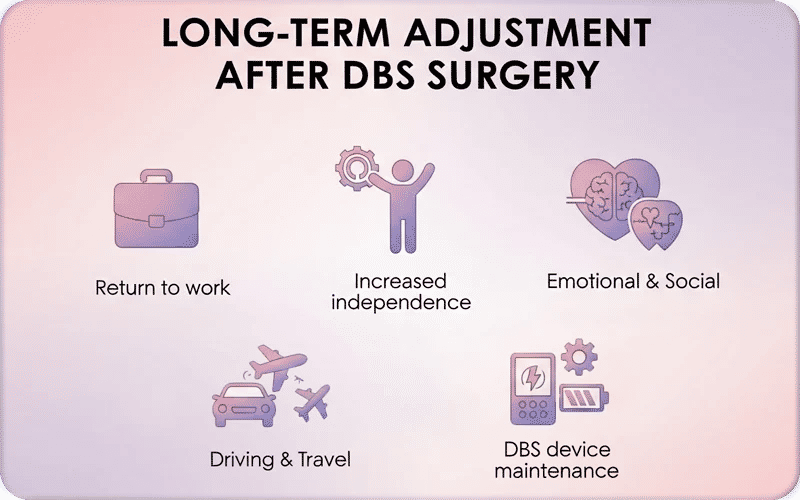 LONG-TERM ADJUSTMENT AFTER DBS SURGERY

Return to work

Increased independence

Emotional & Social

Driving & Travel

DBS device maintenance